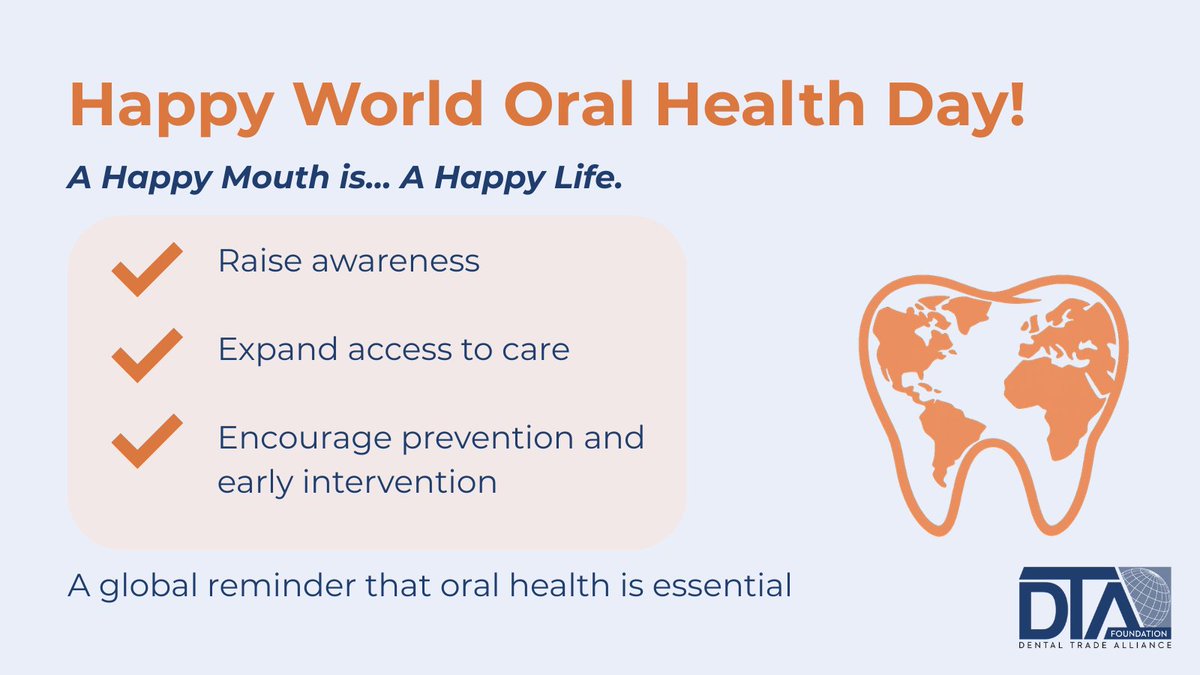 Happy World Oral Health Day!

A Happy Mouth is... A Happy Life.

Raise awareness

Expand access to care

Encourage prevention and early intervention

A global reminder that oral health is essential

DTA
FOUNDATION
DENTAL TRADE ALLIANCE